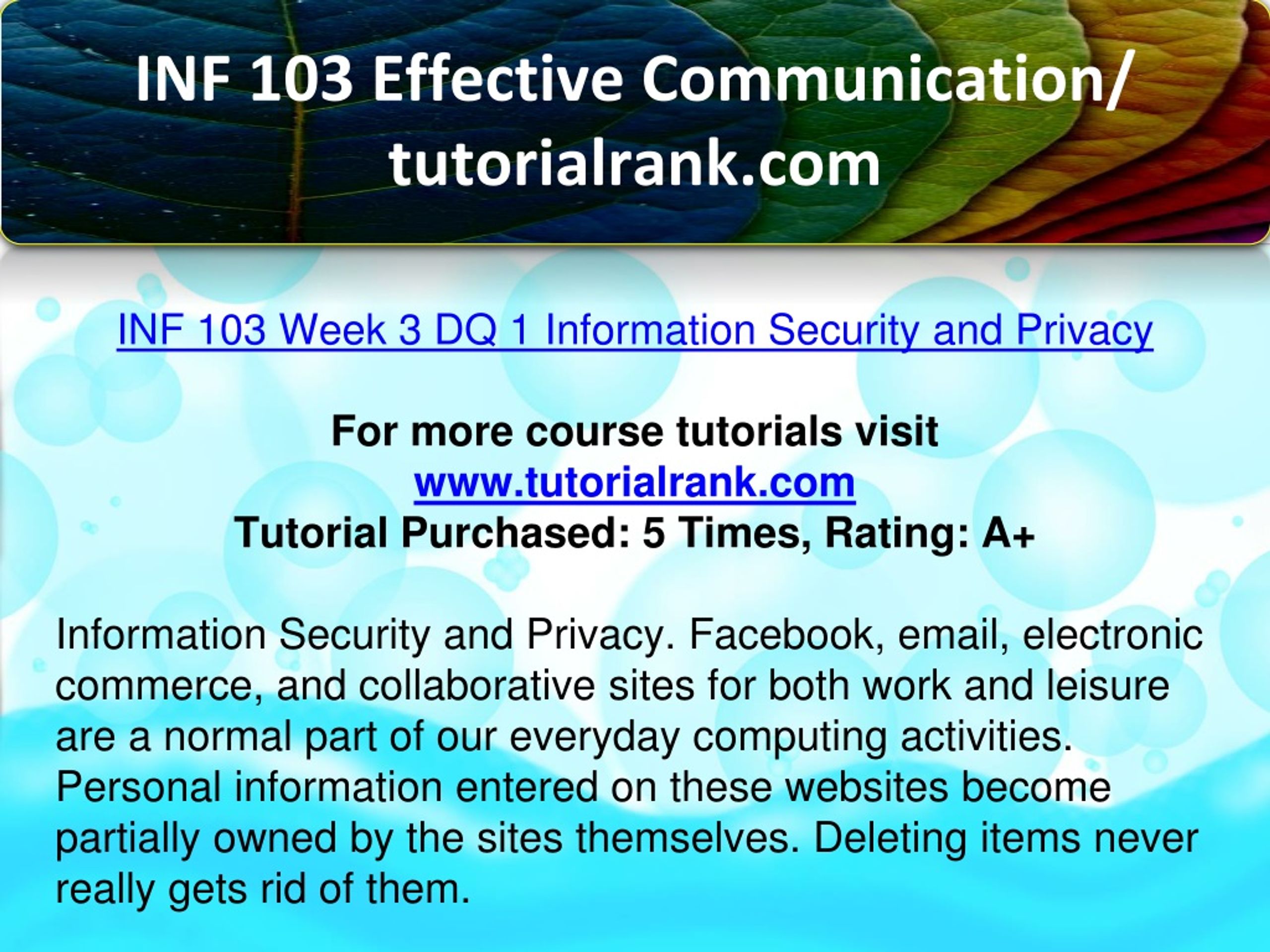 INF 103 Effective Communication/ tutorialrank.com

INF 103 Week 3 DQ 1 Information Security and Privacy

For more course tutorials visit
www.tutorialrank.com
Tutorial Purchased: 5 Times, Rating: A+

Information Security and Privacy. Facebook, email, electronic commerce, and collaborative sites for both work and leisure are a normal part of our everyday computing activities. Personal information entered on these websites become partially owned by the sites themselves. Deleting items never really gets rid of them.